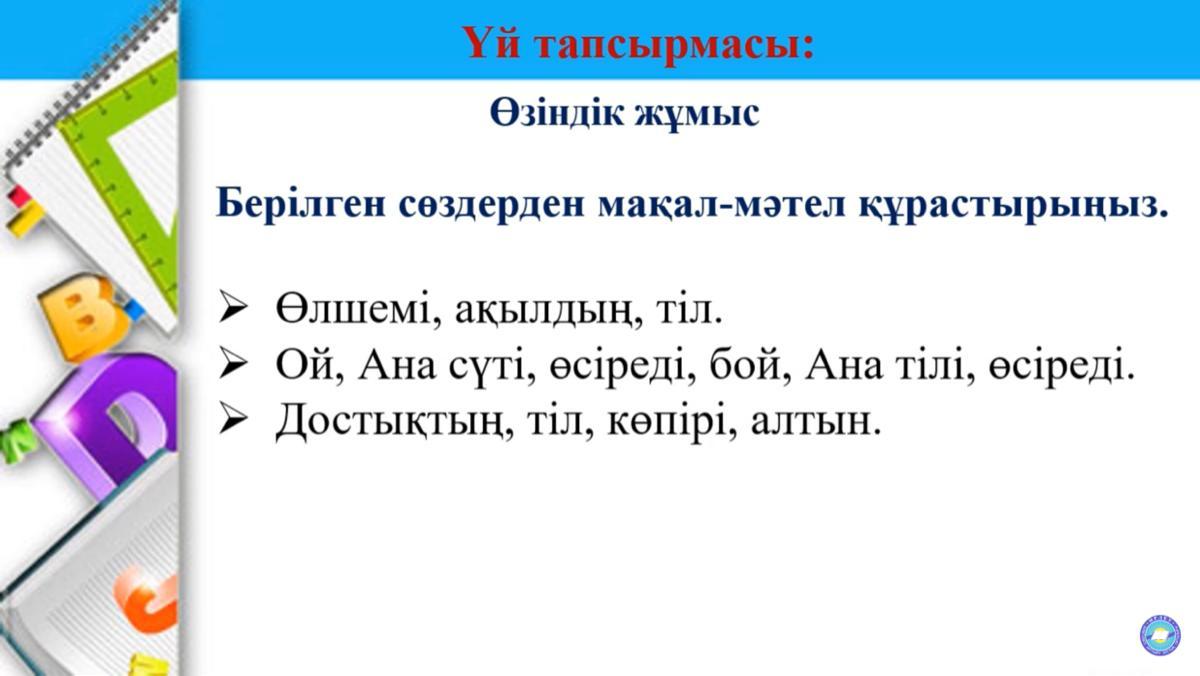 Үй тапсырмасы:

Өзіндік жұмыс

Берілген сөздерден мақал-мәтел құрастырыңыз.

➢ Өлшемі, ақылдың, тіл.
➢ Ой, Ана сүті, өсіреді, бой, Ана тілі, өсіреді.
➢ Достықтың, тіл, көпірі, алтын.